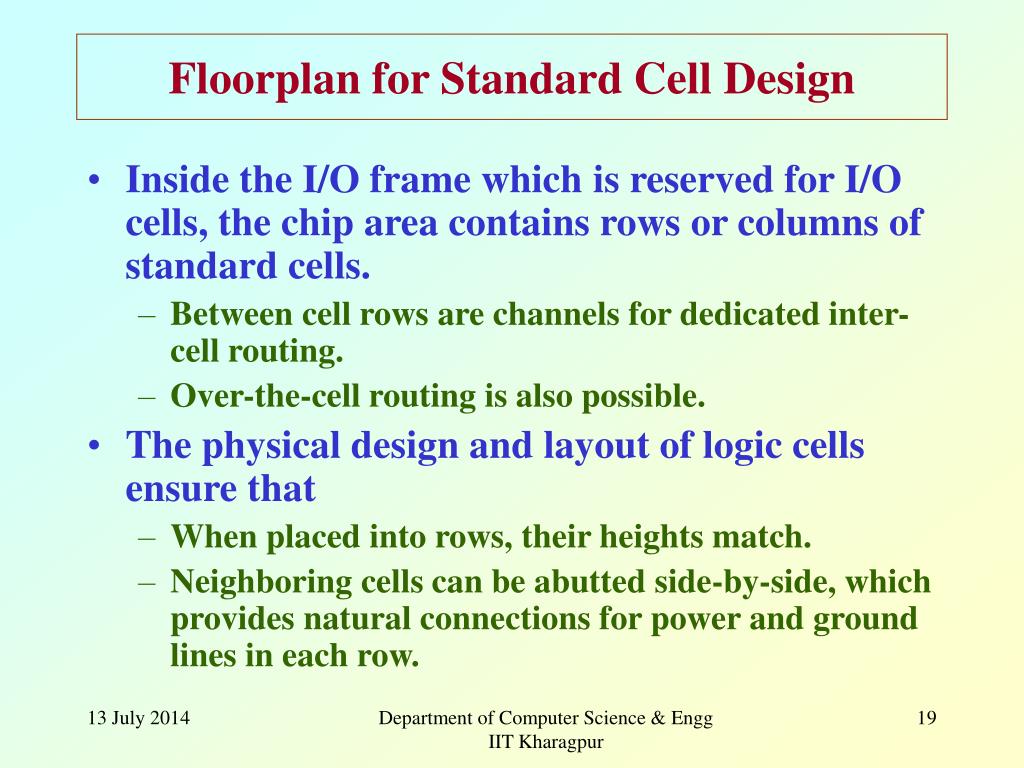 Floorplan for Standard Cell Design

• Inside the I/O frame which is reserved for I/O cells, the chip area contains rows or columns of standard cells.
– Between cell rows are channels for dedicated inter-cell routing.
– Over-the-cell routing is also possible.

• The physical design and layout of logic cells ensure that
– When placed into rows, their heights match.
– Neighboring cells can be abutted side-by-side, which provides natural connections for power and ground lines in each row.

13 July 2014

Department of Computer Science & Engg
IIT Kharagpur

19